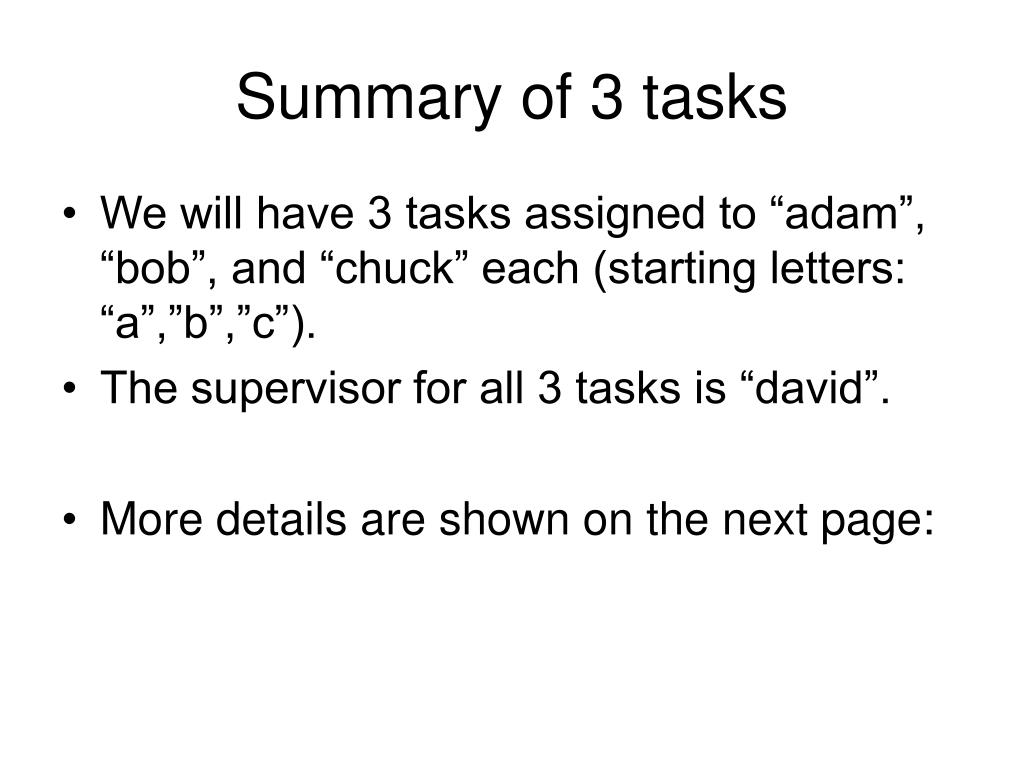 Summary of 3 tasks

• We will have 3 tasks assigned to “adam”, “bob”, and “chuck” each (starting letters: “a”,”b”,”c”).
• The supervisor for all 3 tasks is “david”.

• More details are shown on the next page: